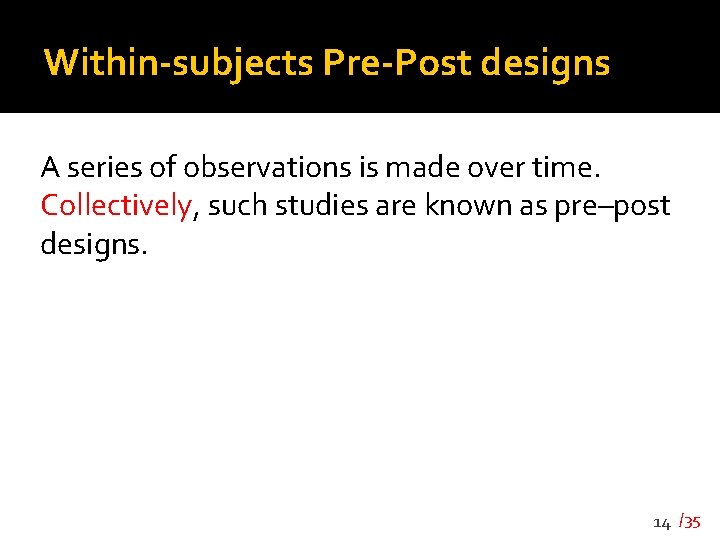 Within-subjects Pre-Post designs

A series of observations is made over time. Collectively, such studies are known as pre–post designs.

14 /35